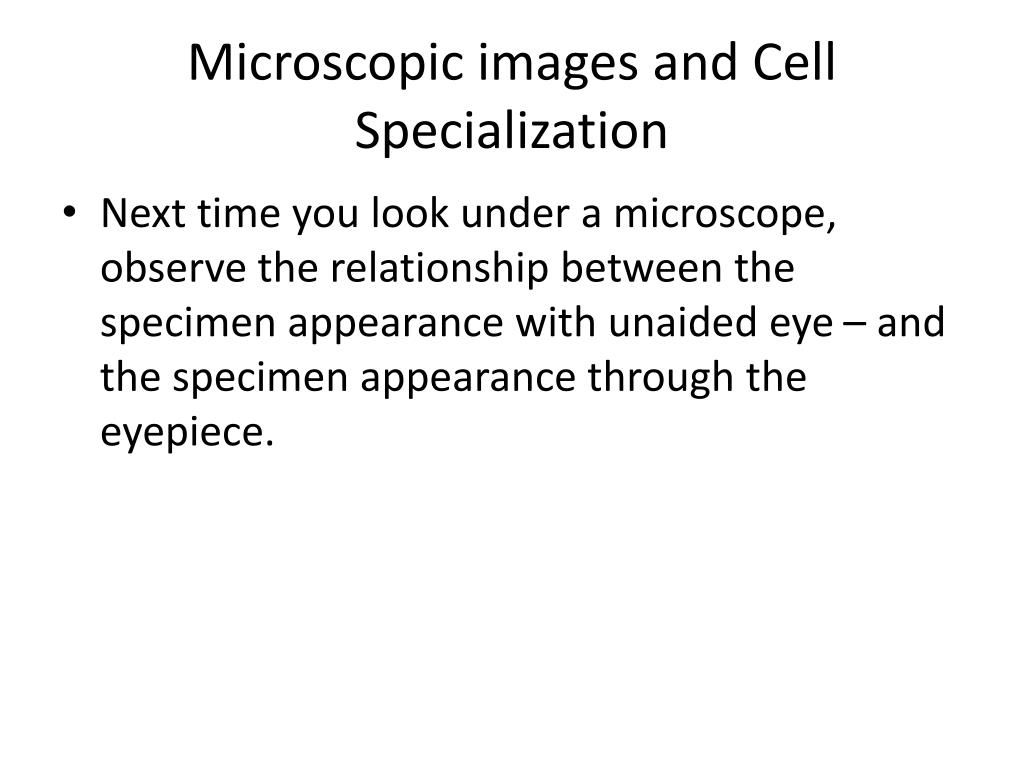 Microscopic images and Cell Specialization

• Next time you look under a microscope, observe the relationship between the specimen appearance with unaided eye – and the specimen appearance through the eyepiece.